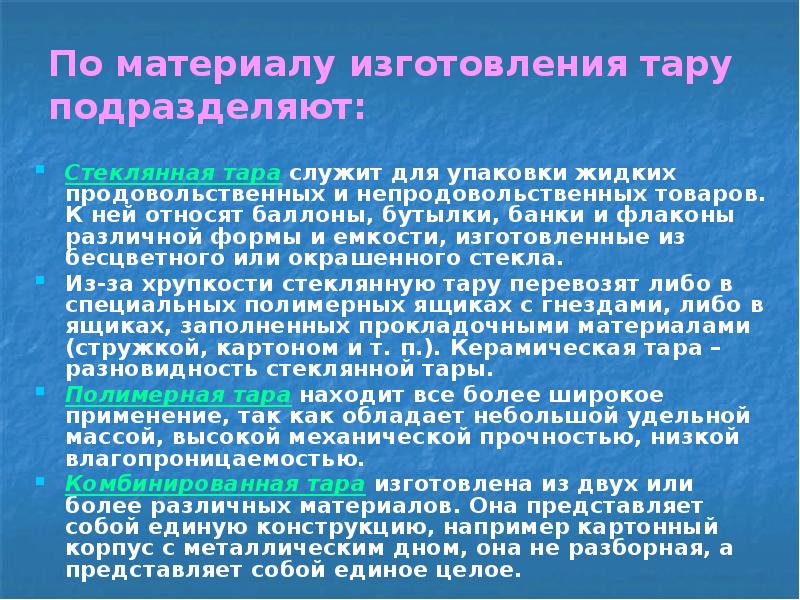 По материалу изготовления тару подразделяют:

Стеклянная тара служит для упаковки жидких продовольственных и непродовольственных товаров. К ней относят баллоны, бутылки, банки и флаконы различной формы и емкости, изготовленные из бесцветного или окрашенного стекла.

Из-за хрупкости стеклянную тару перевозят либо в специальных полимерных ящиках с гнездами, либо в ящиках, заполненных прокладочными материалами (стружкой, картоном и т. п.). Керамическая тара – разновидность стеклянной тары.

Полимерная тара находит все более широкое применение, так как обладает небольшой удельной массой, высокой механической прочностью, низкой влагопроницаемостью.

Комбинированная тара изготовлена из двух или более различных материалов. Она представляет собой единую конструкцию, например картонный корпус с металлическим дном, она не разборная, а представляет собой единое целое.